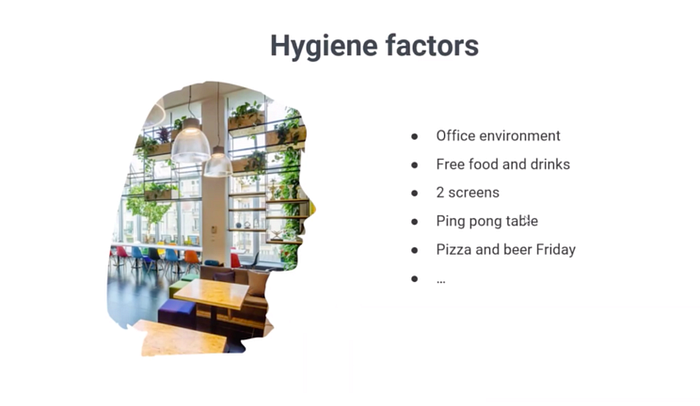 Hygiene factors

• Office environment
• Free food and drinks
• 2 screens
• Ping pong table
• Pizza and beer Friday
• ...